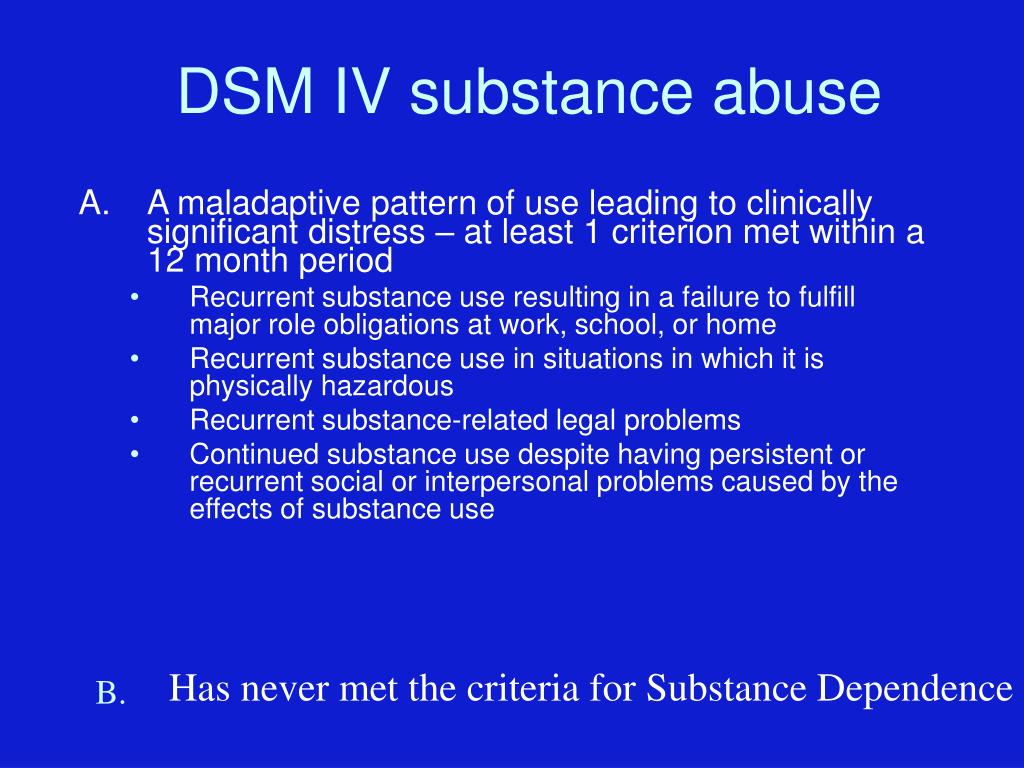 DSM IV substance abuse

A. A maladaptive pattern of use leading to clinically significant distress – at least 1 criterion met within a 12 month period

• Recurrent substance use resulting in a failure to fulfill major role obligations at work, school, or home
• Recurrent substance use in situations in which it is physically hazardous
• Recurrent substance-related legal problems
• Continued substance use despite having persistent or recurrent social or interpersonal problems caused by the effects of substance use

B. Has never met the criteria for Substance Dependence